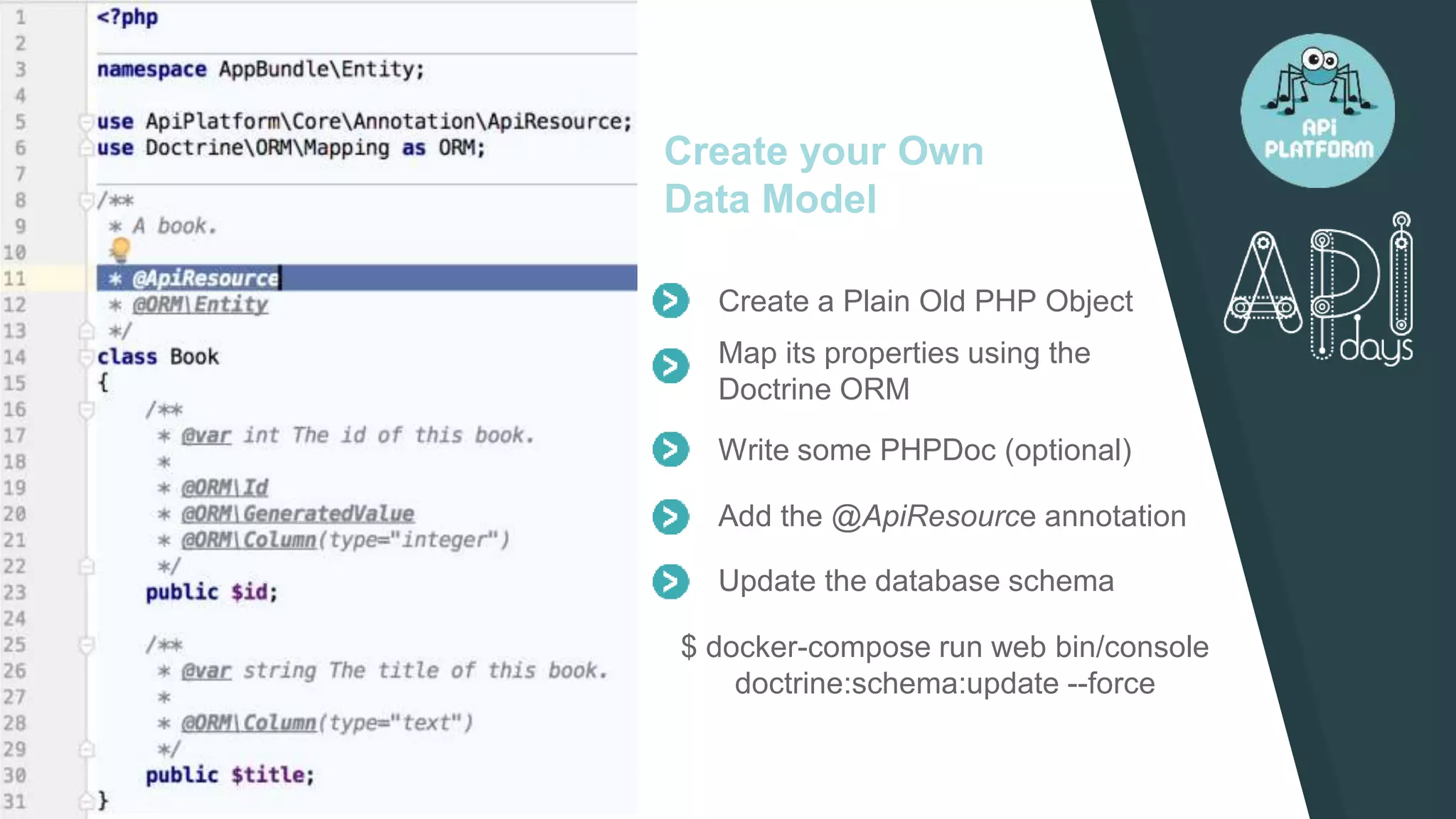 1 <?php
2
3 namespace AppBundle\Entity;
4
5 use ApiPlatform\Core\Annotation\ApiResource;
6 use Doctrine\ORM\Mapping as ORM;
7
8 /**
9  * A book.
10
11  * @ApiResource
12  * @ORM\Entity
13  */
14 class Book
15 {
16     /**
17      * @var int The id of this book.
18      *
19      * @ORM\Id
20      * @ORM\GeneratedValue
21      * @ORM\Column(type="integer")
22      */
23     public $id;
24
25     /**
26      * @var string The title of this book.
27      *
28      * @ORM\Column(type="text")
29      */
30     public $title;
31 }

Create your Own Data Model

Create a Plain Old PHP Object

Map its properties using the Doctrine ORM

Write some PHPDoc (optional)

Add the @ApiResource annotation

Update the database schema

$ docker-compose run web bin/console doctrine:schema:update --force

API PLATFORM

API days